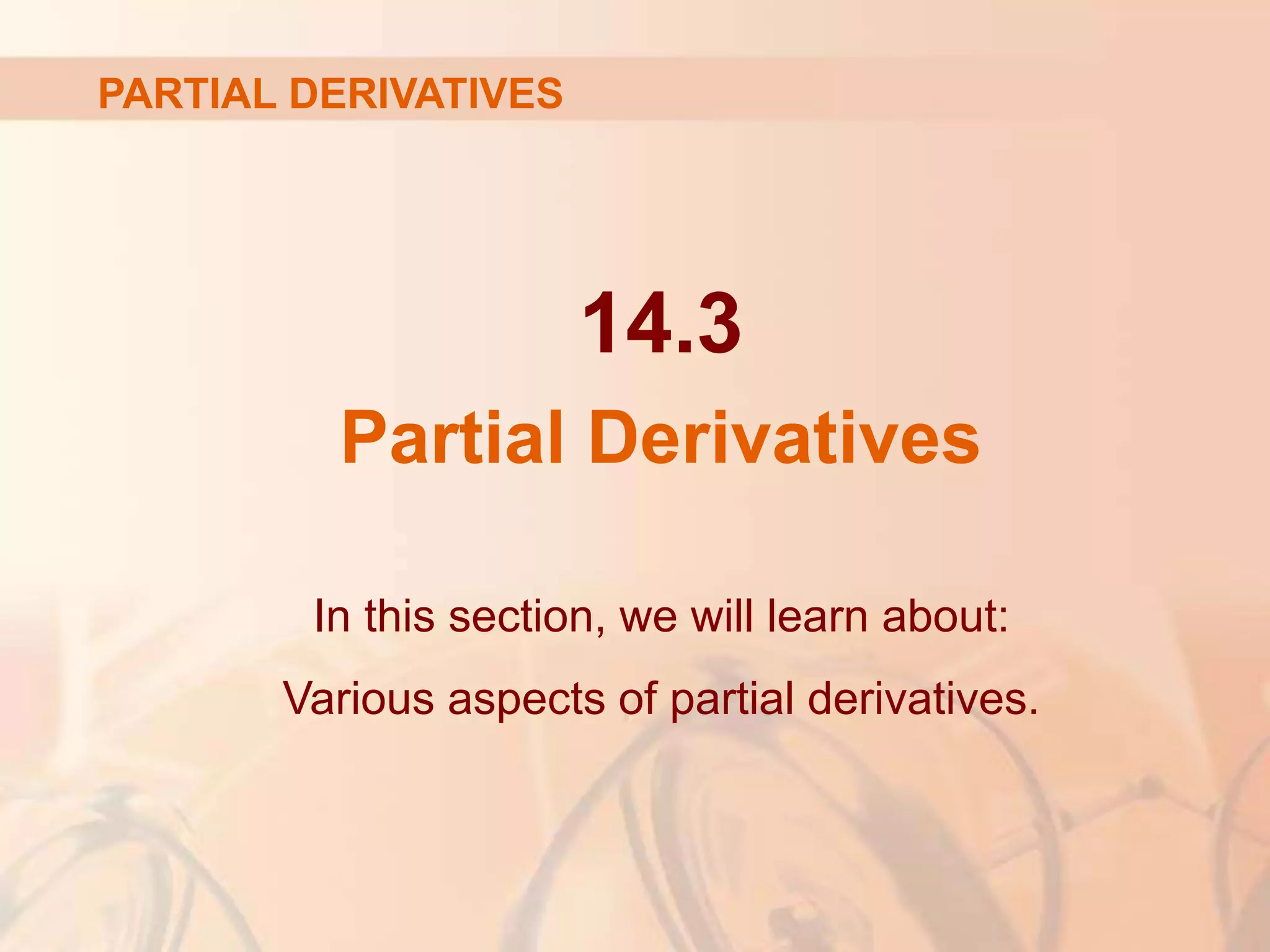 PARTIAL DERIVATIVES

14.3
Partial Derivatives

In this section, we will learn about:
Various aspects of partial derivatives.